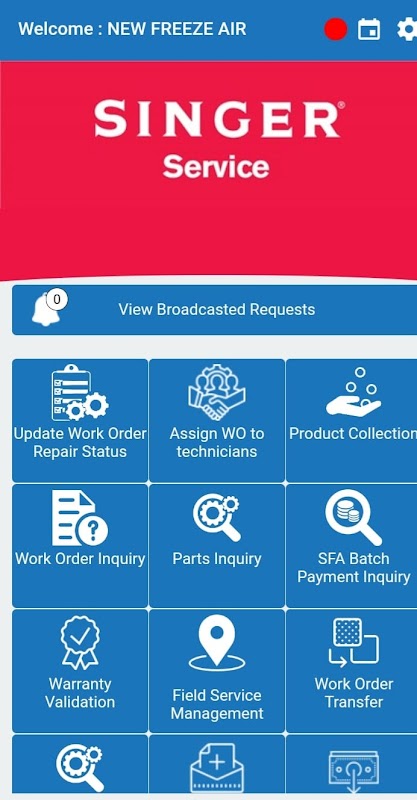 Welcome : NEW FREEZE AIR

SINGER®
Service

0
View Broadcasted Requests

Update Work Order Repair Status

Assign WO to technicians

Product Collection

Work Order Inquiry

Parts Inquiry

SFA Batch Payment Inquiry

Warranty Validation

Field Service Management

Work Order Transfer